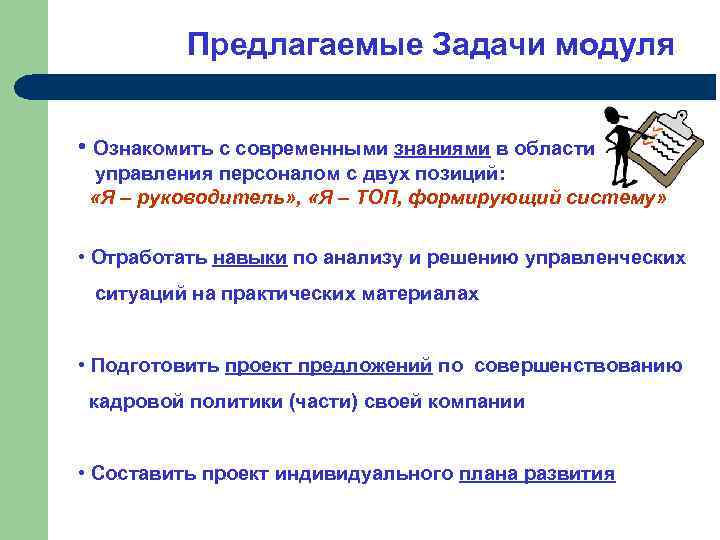 Предлагаемые Задачи модуля

• Ознакомить с современными знаниями в области управления персоналом с двух позиций:
«Я – руководитель», «Я – ТОП, формирующий систему»

• Отработать навыки по анализу и решению управленческих ситуаций на практических материалах

• Подготовить проект предложений по совершенствованию кадровой политики (части) своей компании

• Составить проект индивидуального плана развития